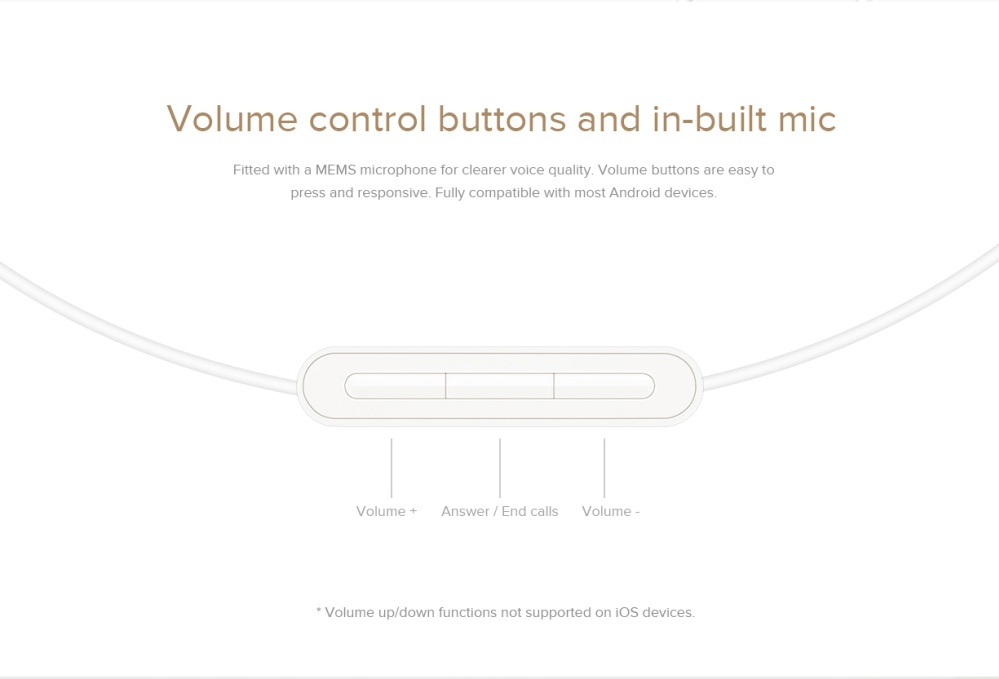 Volume control buttons and in-built mic

Fitted with a MEMS microphone for clearer voice quality. Volume buttons are easy to press and responsive. Fully compatible with most Android devices.

Volume +
Answer / End calls
Volume -

* Volume up/down functions not supported on iOS devices.